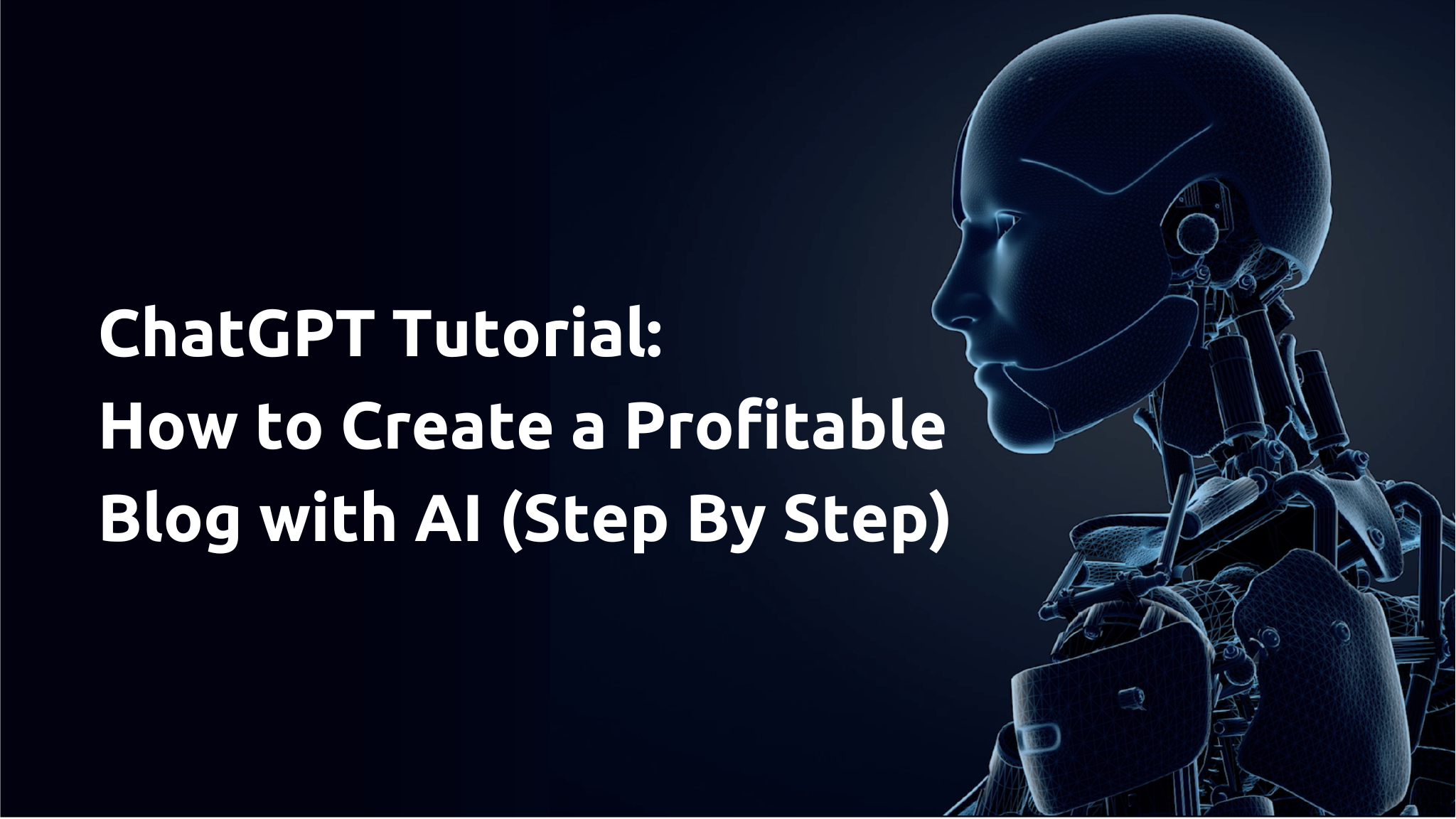 ChatGPT Tutorial:
How to Create a Profitable Blog with AI (Step By Step)